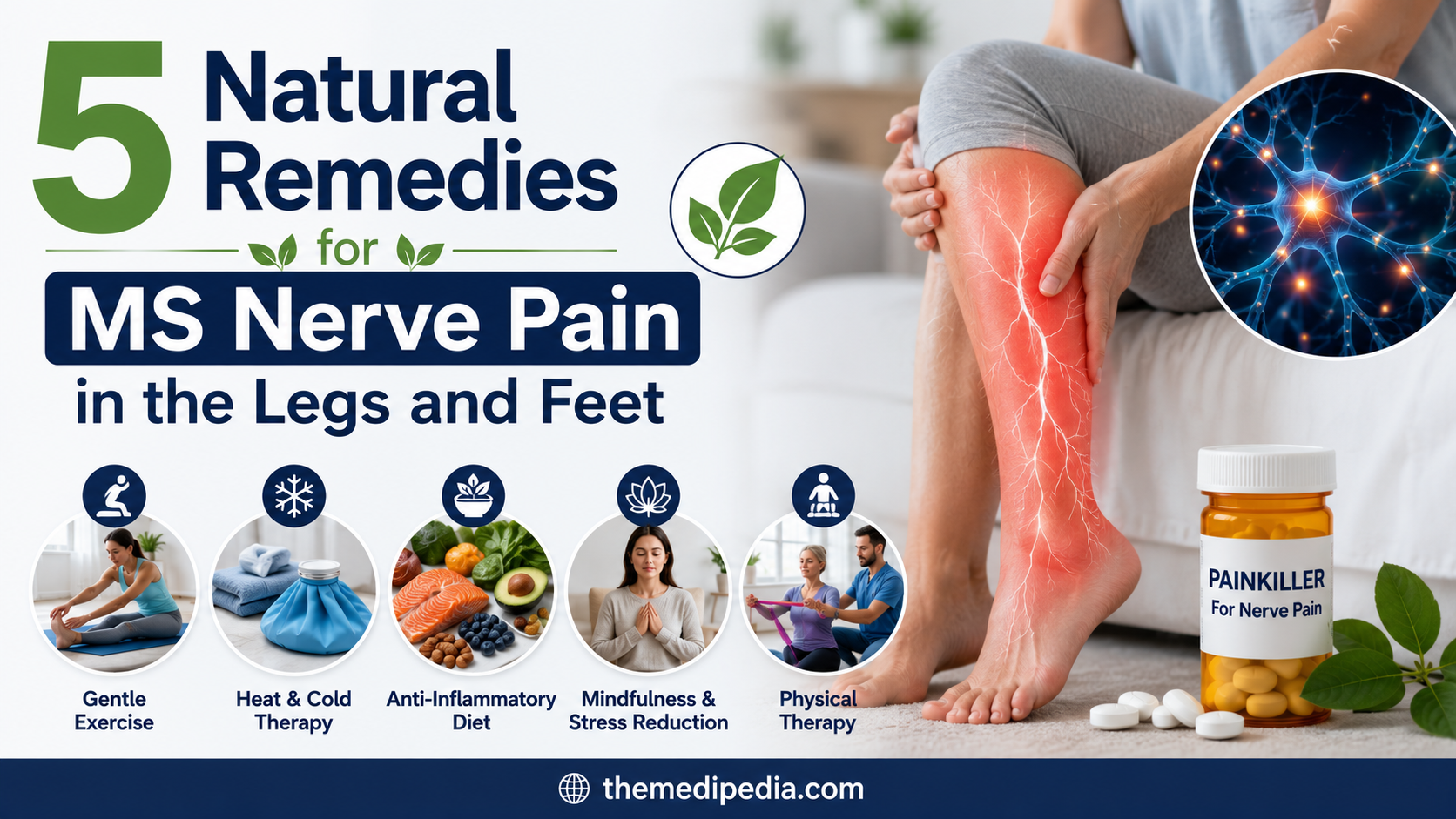 5 Natural Remedies for MS Nerve Pain in the Legs and Feet

Gentle Exercise

Heat & Cold Therapy

Anti-Inflammatory Diet

Mindfulness & Stress Reduction

Physical Therapy

PAINKILLER
For Nerve Pain

themedipedia.com